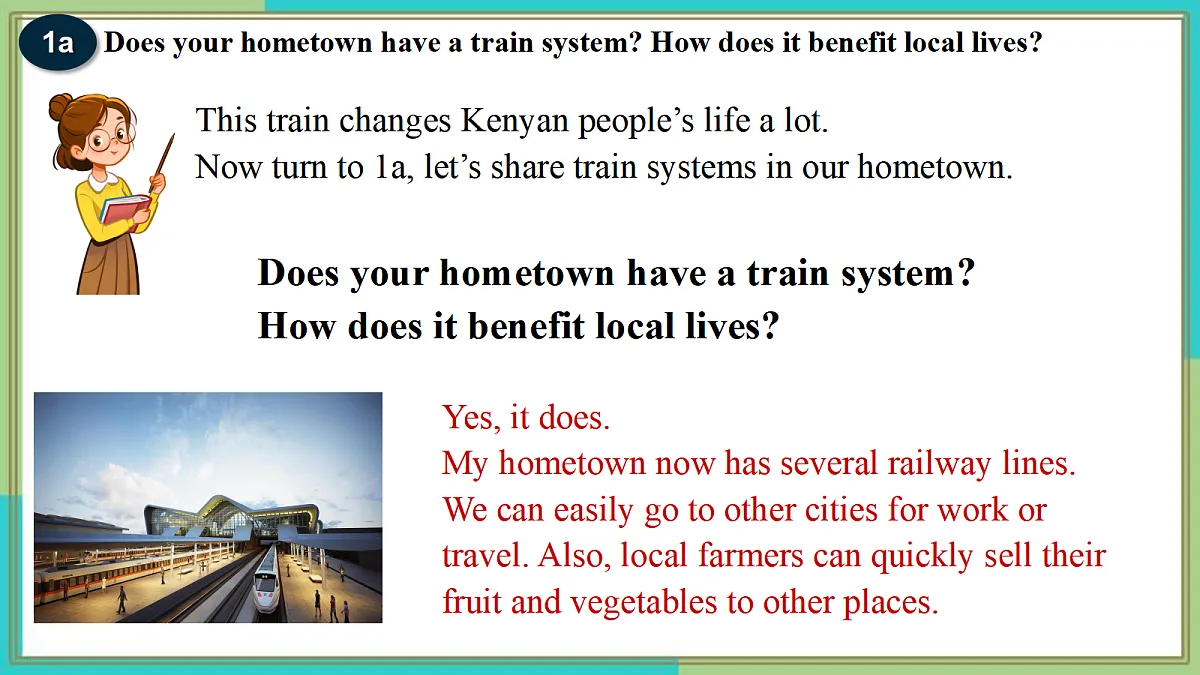 1a Does your hometown have a train system? How does it benefit local lives?

This train changes Kenyan people's life a lot.
Now turn to 1a, let's share train systems in our hometown.

Does your hometown have a train system?
How does it benefit local lives?

Yes, it does.
My hometown now has several railway lines.
We can easily go to other cities for work or travel. Also, local farmers can quickly sell their fruit and vegetables to other places.